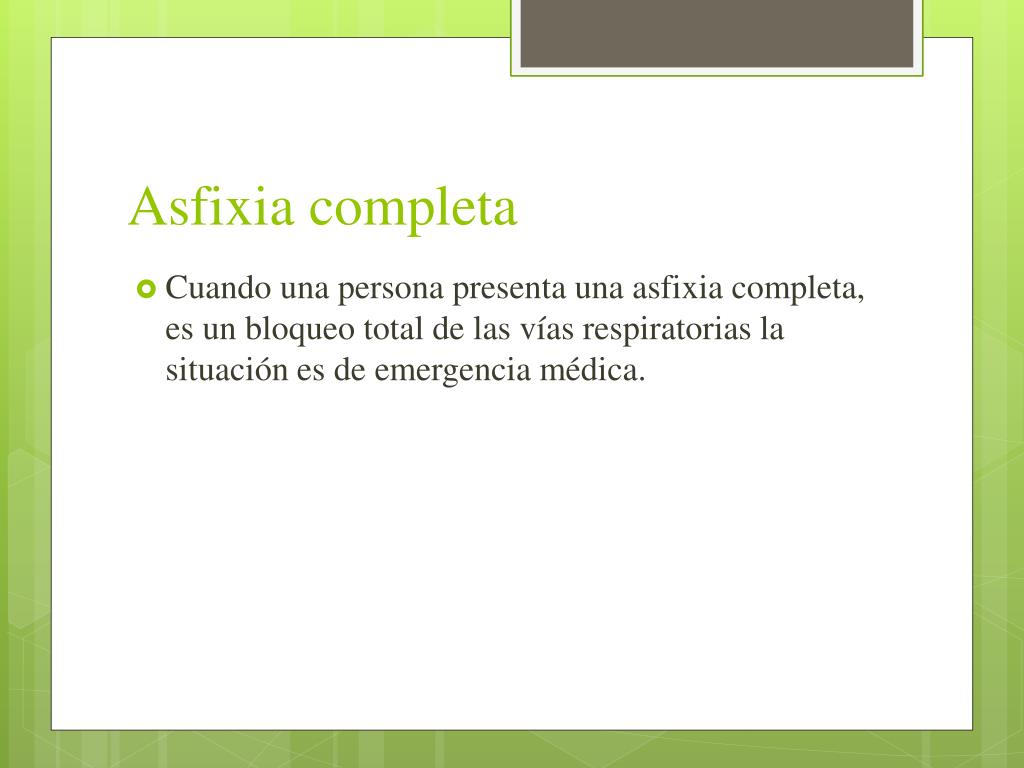 Asfixia completa

Cuando una persona presenta una asfixia completa, es un bloqueo total de las vías respiratorias la situación es de emergencia médica.